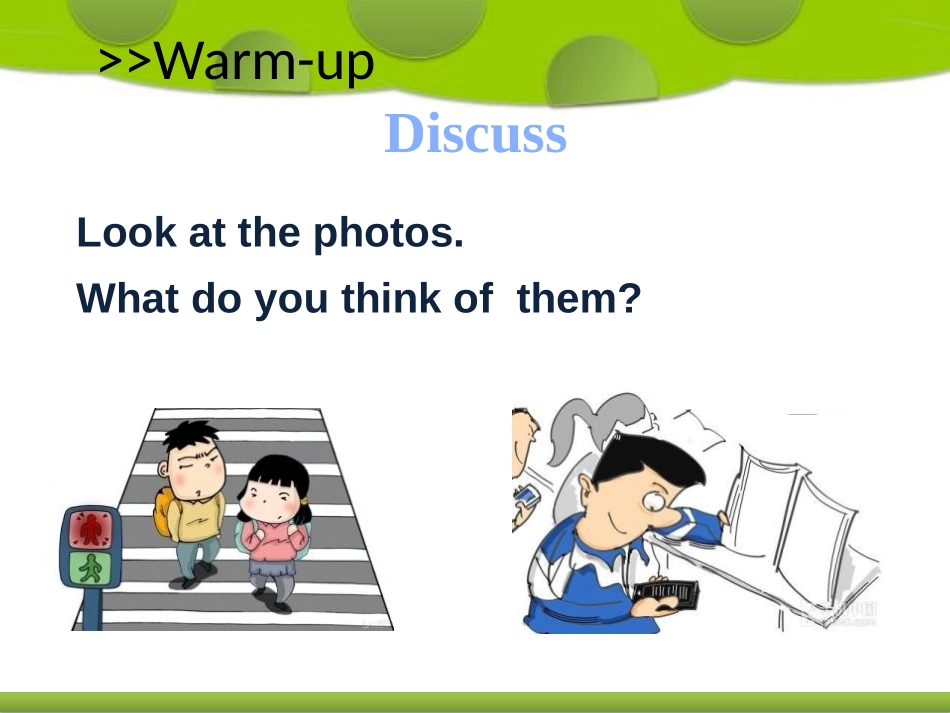 >>Warm-up

Discuss

Look at the photos.

What do you think of them?